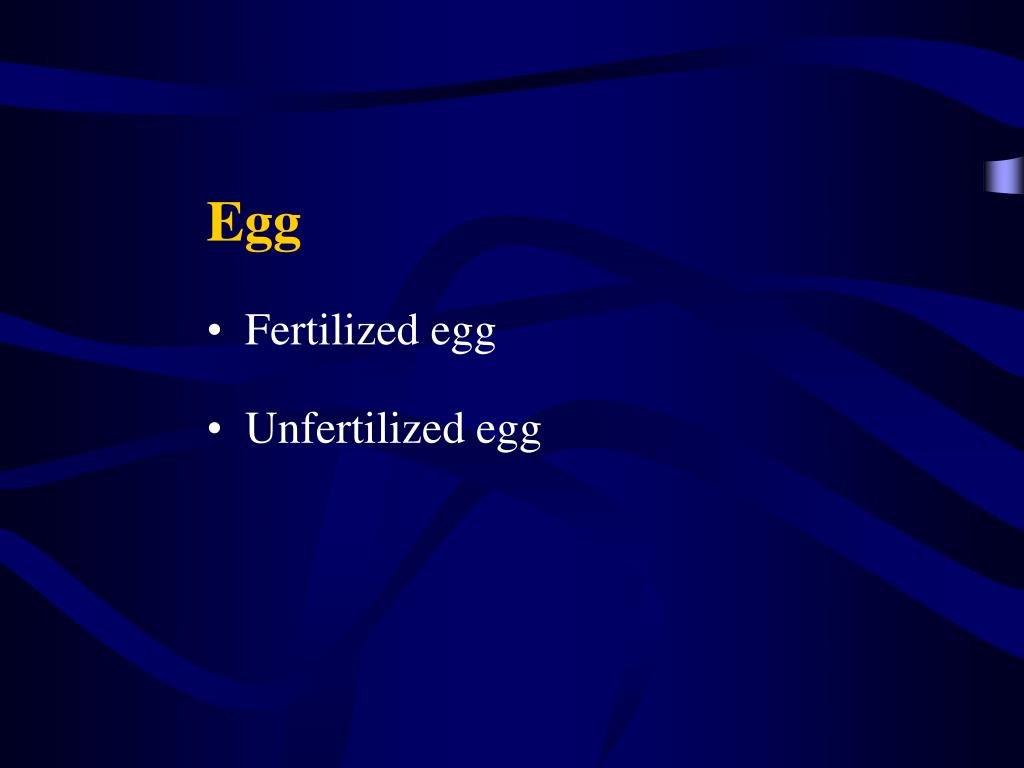 Egg

• Fertilized egg

• Unfertilized egg